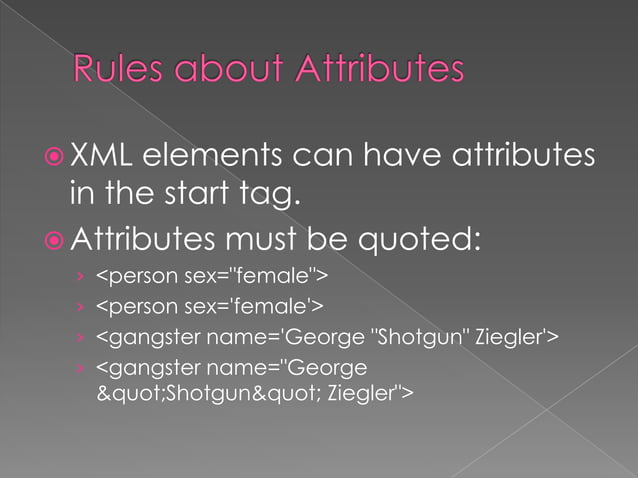 Rules about Attributes

XML elements can have attributes in the start tag.

Attributes must be quoted:

› <person sex="female">

› <person sex='female'>

› <gangster name='George "Shotgun" Ziegler'>

› <gangster name="George &quot;Shotgun&quot; Ziegler">